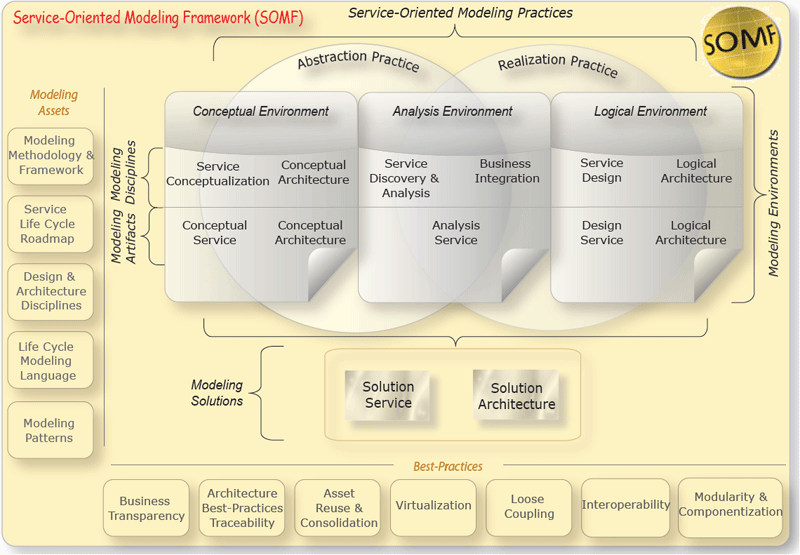 Service-Oriented Modeling Framework (SOMF)

Service-Oriented Modeling Practices

SOMF

Abstraction Practice

Realization Practice

Modeling Assets

Modeling Methodology & Framework

Service Life Cycle Roadmap

Design & Architecture Disciplines

Life Cycle Modeling Language

Modeling Patterns

Modeling Disciplines

Modeling Artifacts

Conceptual Environment

Service Conceptualization

Conceptual Architecture

Conceptual Service

Conceptual Architecture

Analysis Environment

Service Discovery & Analysis

Business Integration

Analysis Service

Logical Environment

Service Design

Logical Architecture

Design Service

Logical Architecture

Modeling Environments

Modeling Solutions

Solution Service

Solution Architecture

Best-Practices

Business Transparency

Architecture Best-Practices Traceability

Asset Reuse & Consolidation

Virtualization

Loose Coupling

Interoperability

Modularity & Componentization